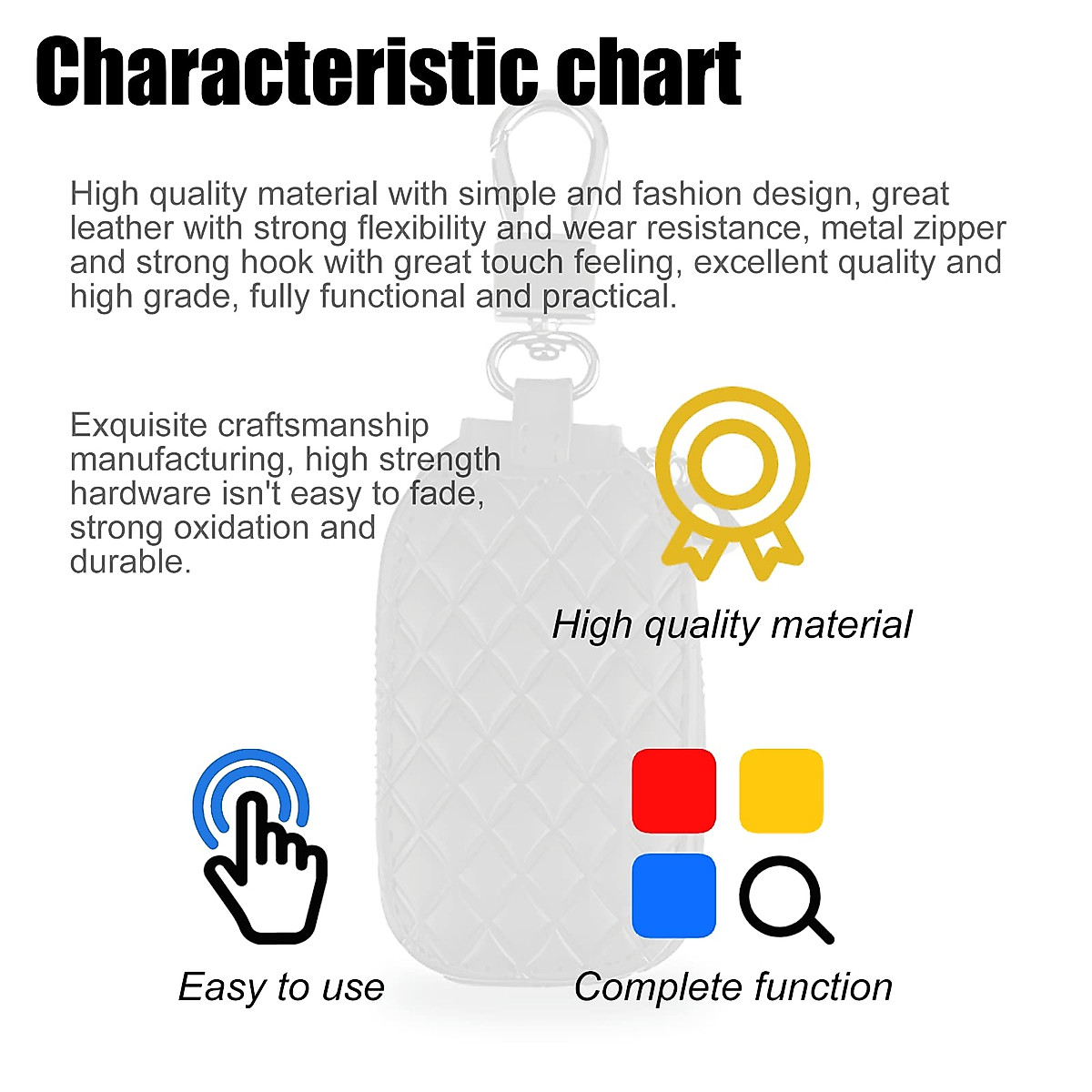 Characteristic chart

High quality material with simple and fashion design, great leather with strong flexibility and wear resistance, metal zipper and strong hook with great touch feeling, excellent quality and high grade, fully functional and practical.

Exquisite craftsmanship manufacturing, high strength hardware isn't easy to fade, strong oxidation and durable.

High quality material

Easy to use

Complete function